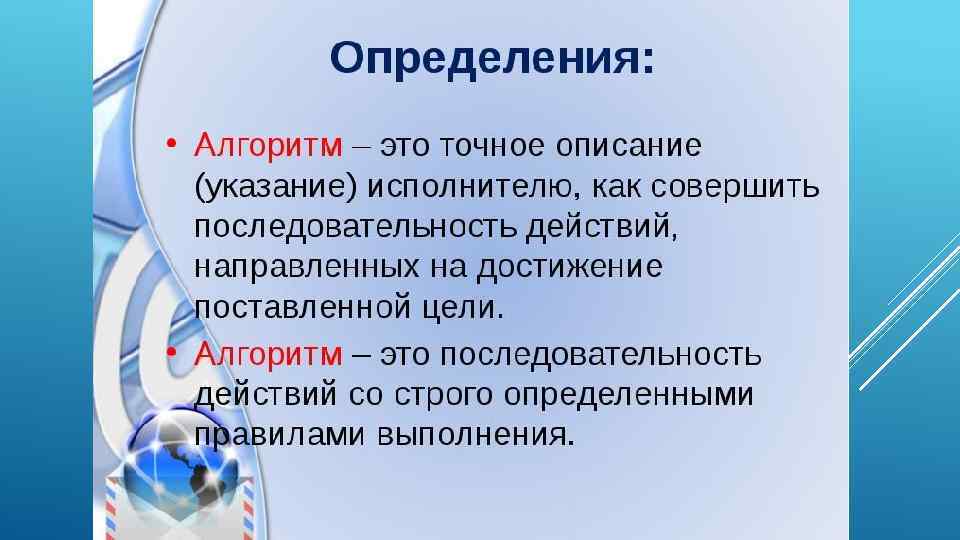 Определения:

• Алгоритм – это точное описание (указание) исполнителю, как совершить последовательность действий, направленных на достижение поставленной цели.

• Алгоритм – это последовательность действий со строго определенными правилами выполнения.